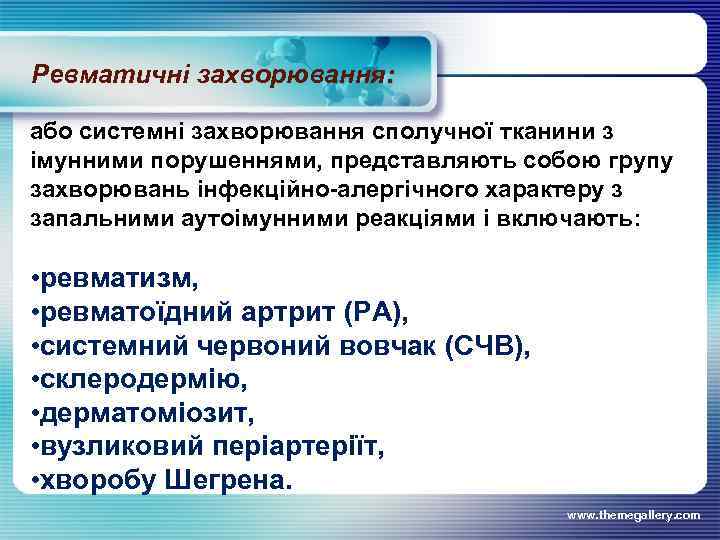 Ревматичні захворювання:

або системні захворювання сполучної тканини з імунними порушеннями, представляють собою групу захворювань інфекційно-алергічного характеру з запальними аутоімунними реакціями і включають:

•ревматизм,
•ревматоїдний артрит (РА),
•системний червоний вовчак (СЧВ),
•склеродермію,
•дерматоміозит,
•вузликовий періартеріїт,
•хворобу Шегрена.

www.themegallery.com